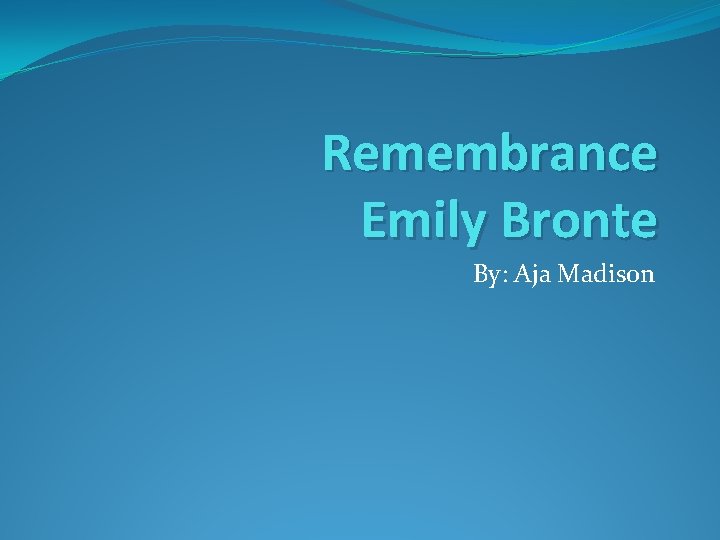 Remembrance
Emily Bronte

By: Aja Madison